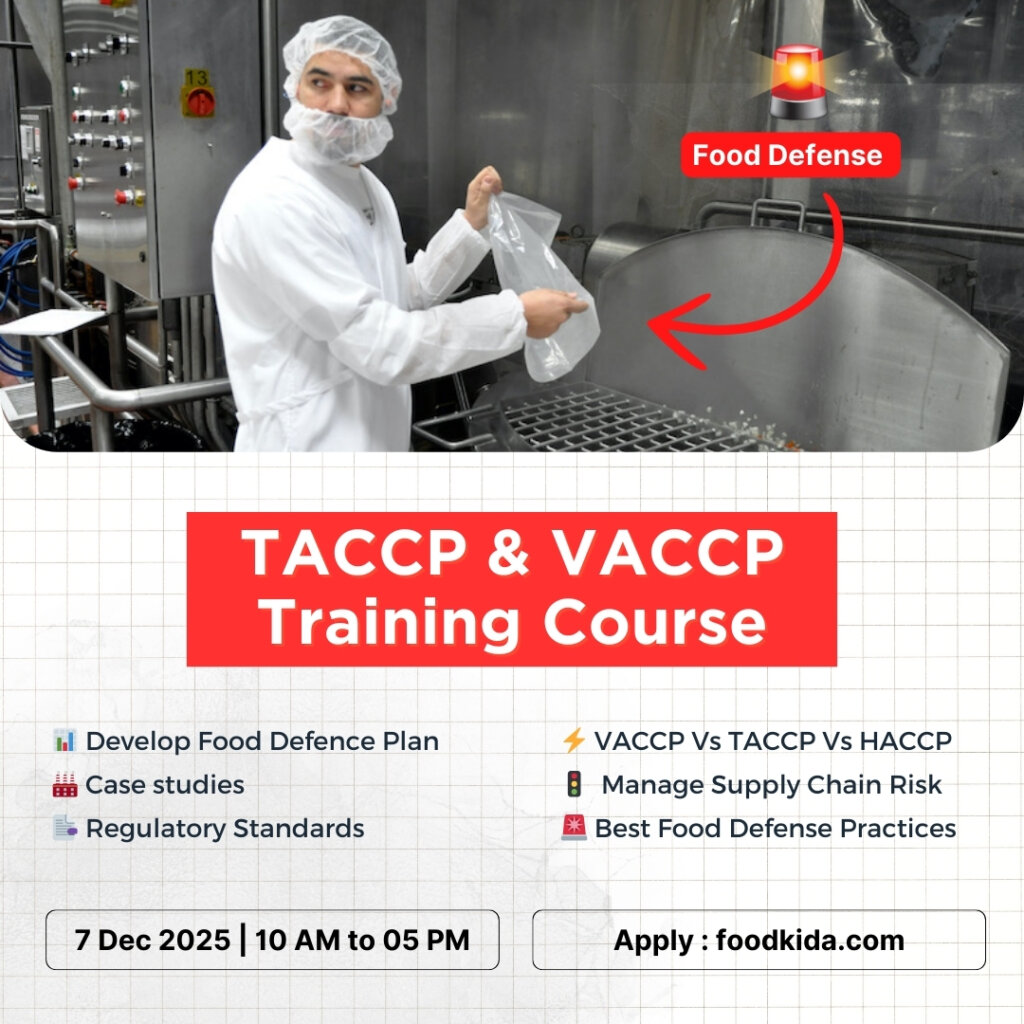 13

Food Defense

TACCP & VACCP Training Course

Develop Food Defence Plan
Case studies
Regulatory Standards

VACCP Vs TACCP Vs HACCP
Manage Supply Chain Risk
Best Food Defense Practices

7 Dec 2025 | 10 AM to 05 PM

Apply : foodkida.com